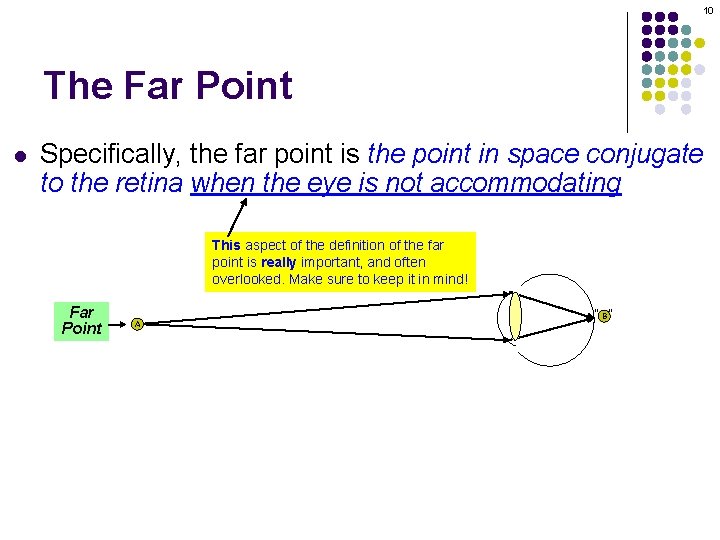 10

The Far Point

Specifically, the far point is the point in space conjugate to the retina when the eye is not accommodating

This aspect of the definition of the far point is really important, and often overlooked. Make sure to keep it in mind!

Far Point

A

B